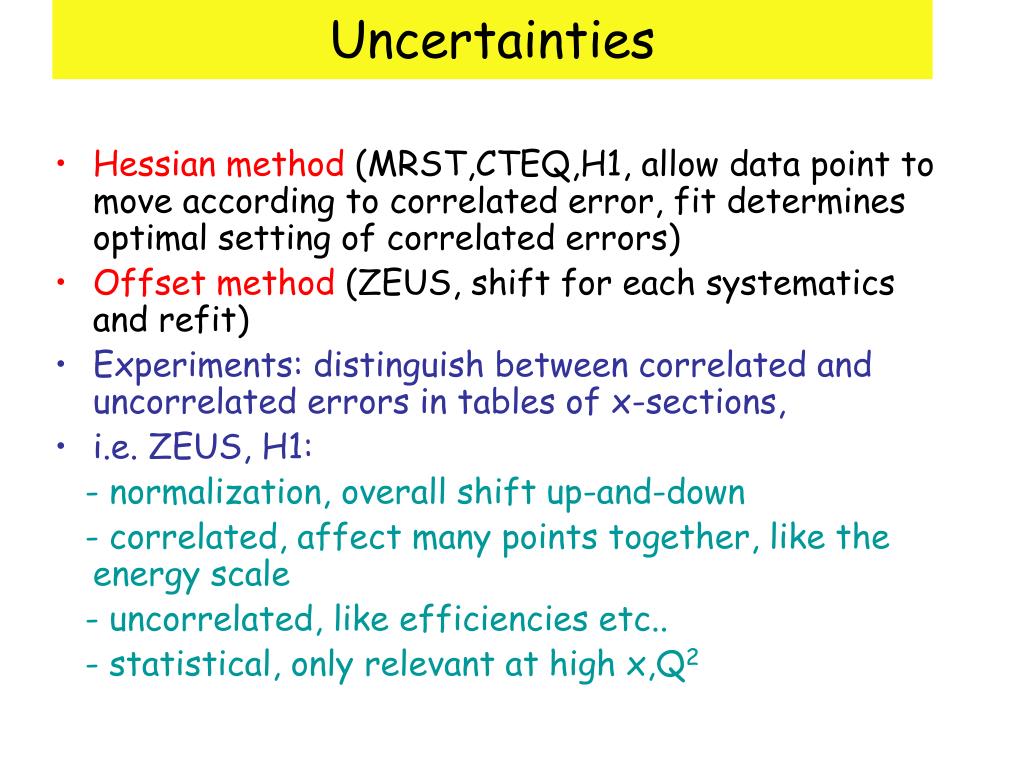 Uncertainties

• Hessian method (MRST,CTEQ,H1, allow data point to move according to correlated error, fit determines optimal setting of correlated errors)
• Offset method (ZEUS, shift for each systematics and refit)
• Experiments: distinguish between correlated and uncorrelated errors in tables of x-sections,
• i.e. ZEUS, H1:
- normalization, overall shift up-and-down
- correlated, affect many points together, like the energy scale
- uncorrelated, like efficiencies etc..
- statistical, only relevant at high x,$Q^2$